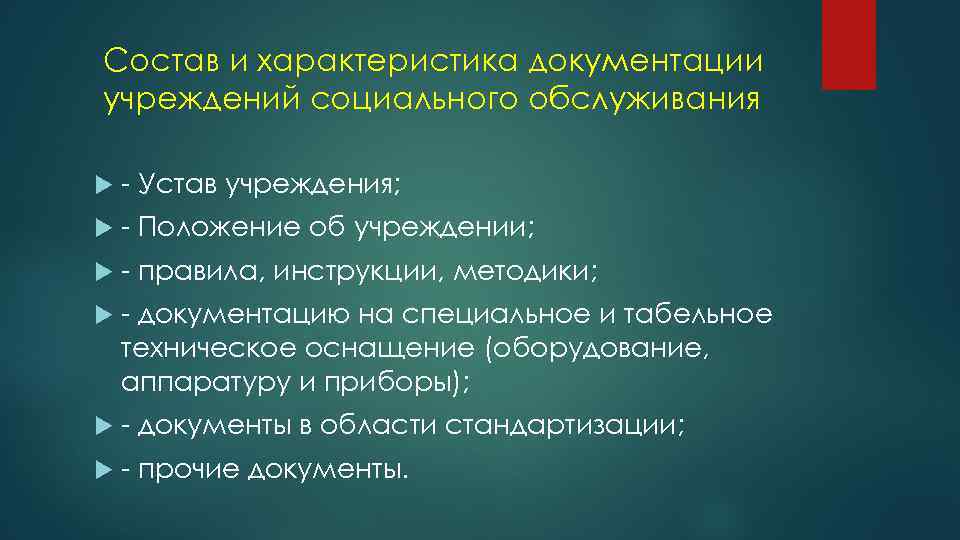 Состав и характеристика документации учреждений социального обслуживания

- Устав учреждения;

- Положение об учреждении;

- правила, инструкции, методики;

- документацию на специальное и табельное техническое оснащение (оборудование, аппаратуру и приборы);

- документы в области стандартизации;

- прочие документы.